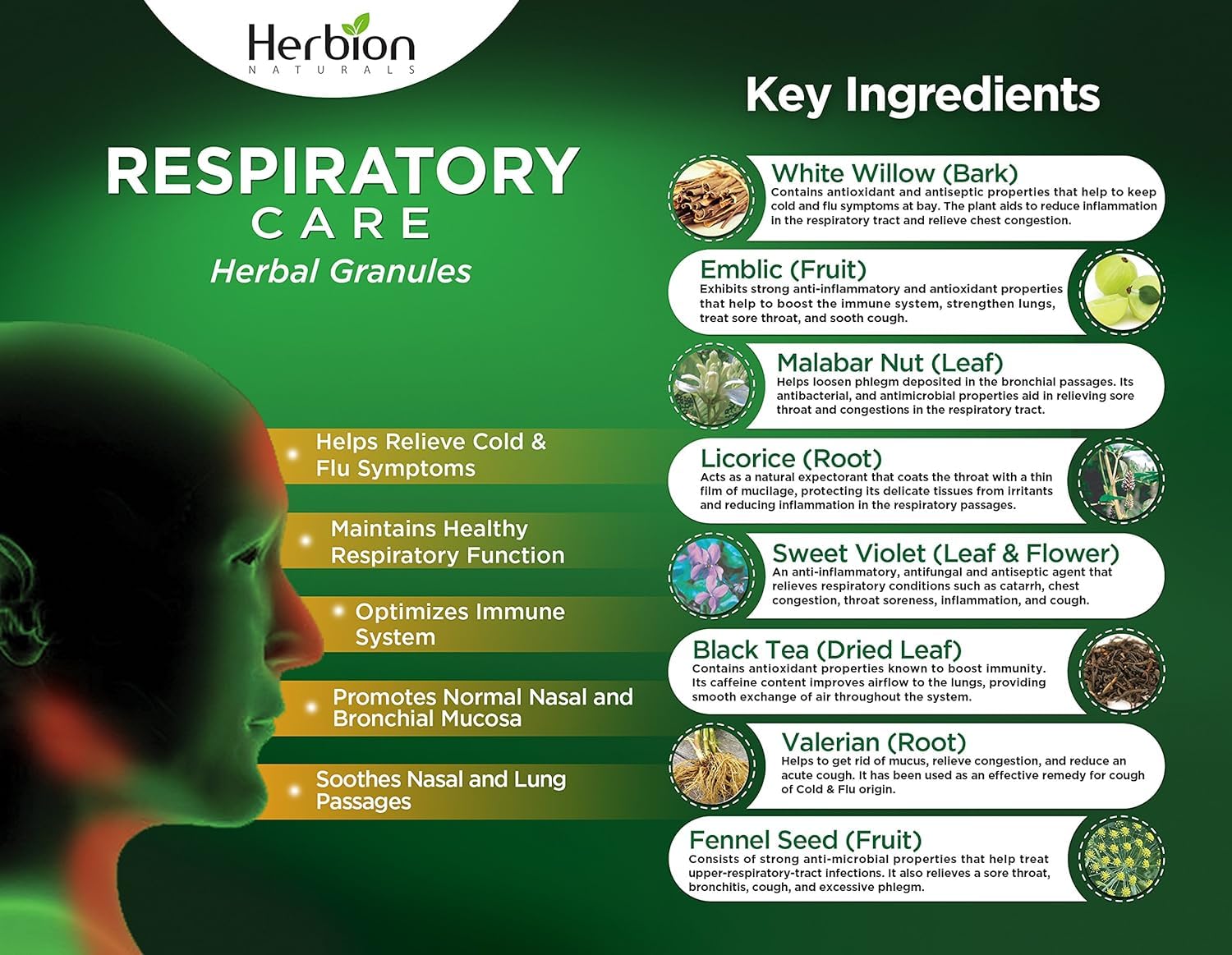 Herbion
NATURALS

RESPIRATORY
CARE
Herbal Granules

Helps Relieve Cold & Flu Symptoms

Maintains Healthy Respiratory Function

Optimizes Immune System

Promotes Normal Nasal and Bronchial Mucosa

Soothes Nasal and Lung Passages

Key Ingredients

White Willow (Bark)
Contains antioxidant and antiseptic properties that help to keep cold and flu symptoms at bay. The plant aids to reduce inflammation in the respiratory tract and relieve chest congestion.

Emblic (Fruit)
Exhibits strong anti-inflammatory and antioxidant properties that help to boost the immune system, strengthen lungs, treat sore throat, and sooth cough.

Malabar Nut (Leaf)
Helps loosen phlegm deposited in the bronchial passages. Its antibacterial, and antimicrobial properties aid in relieving sore throat and congestions in the respiratory tract.

Licorice (Root)
Acts as a natural expectorant that coats the throat with a thin film of mucilage, protecting its delicate tissues from irritants and reducing inflammation in the respiratory passages.

Sweet Violet (Leaf & Flower)
An anti-inflammatory, antifungal and antiseptic agent that relieves respiratory conditions such as catarrh, chest congestion, throat soreness, inflammation, and cough.

Black Tea (Dried Leaf)
Contains antioxidant properties known to boost immunity. Its caffeine content improves airflow to the lungs, providing smooth exchange of air throughout the system.

Valerian (Root)
Helps to get rid of mucus, relieve congestion, and reduce an acute cough. It has been used as an effective remedy for cough of Cold & Flu origin.

Fennel Seed (Fruit)
Consists of strong anti-microbial properties that help treat upper-respiratory-tract infections. It also relieves a sore throat, bronchitis, cough, and excessive phlegm.